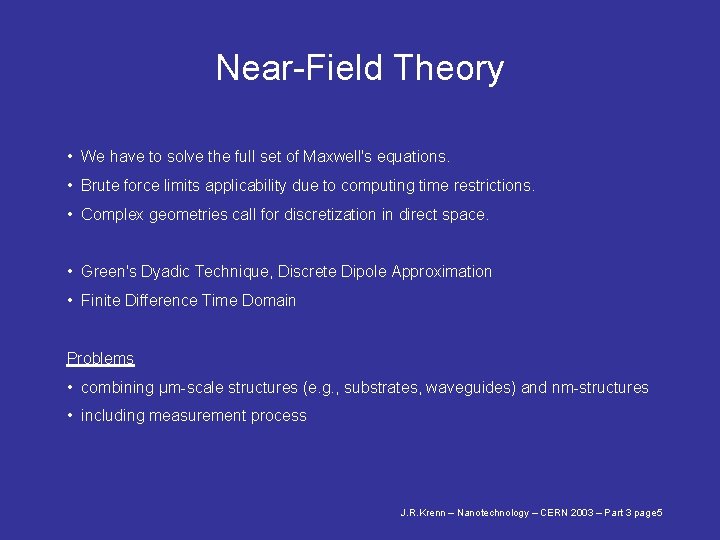 Near-Field Theory

• We have to solve the full set of Maxwell's equations.
• Brute force limits applicability due to computing time restrictions.
• Complex geometries call for discretization in direct space.

• Green's Dyadic Technique, Discrete Dipole Approximation
• Finite Difference Time Domain

Problems
• combining µm-scale structures (e.g., substrates, waveguides) and nm-structures
• including measurement process

J.R.Krenn – Nanotechnology – CERN 2003 – Part 3 page5